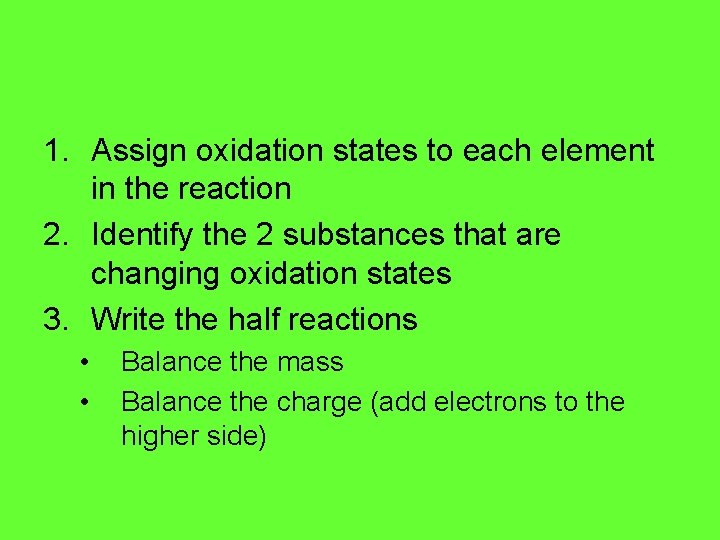 1. Assign oxidation states to each element in the reaction
2. Identify the 2 substances that are changing oxidation states
3. Write the half reactions
• Balance the mass
• Balance the charge (add electrons to the higher side)